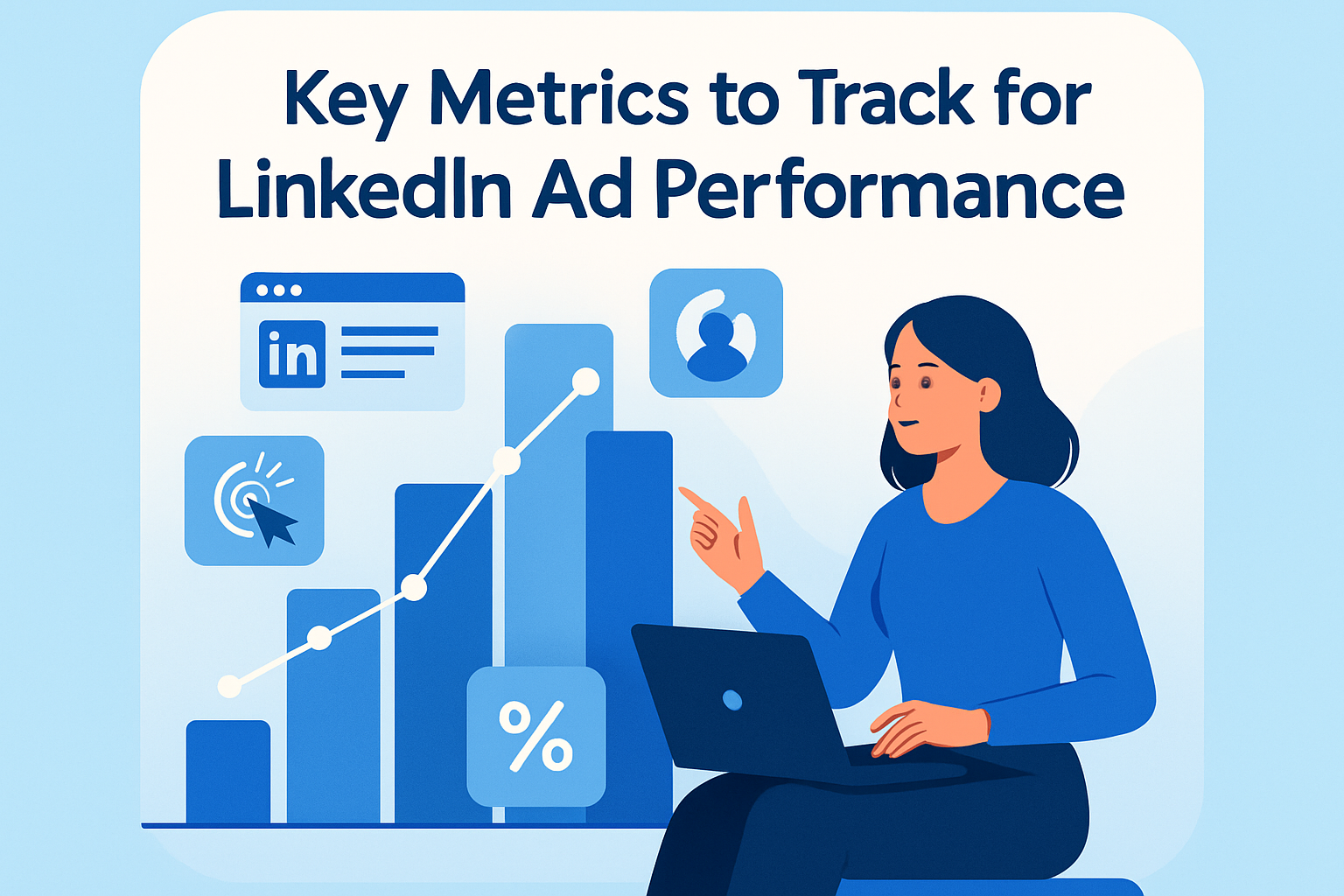 Key Metrics to Track for LinkedIn Ad Performance

in

%